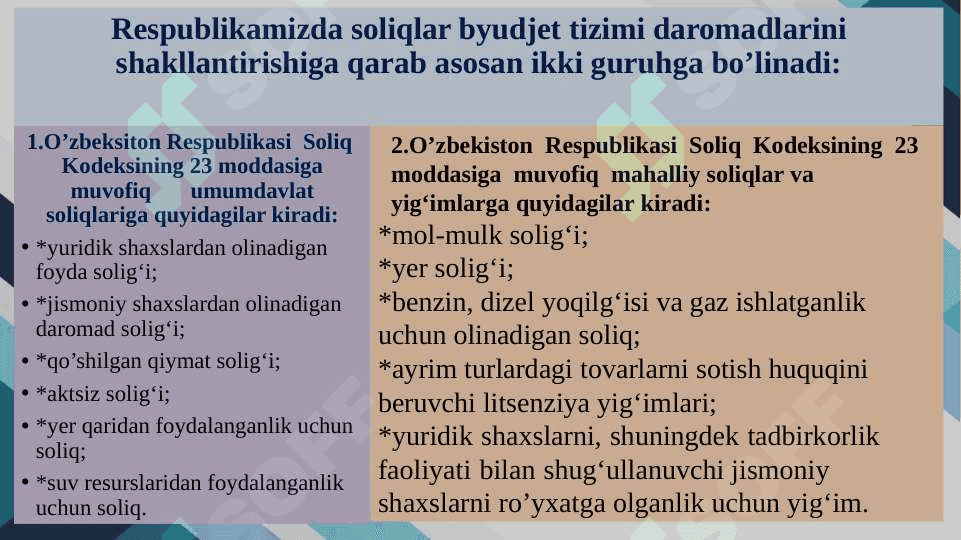 Respublikamizda soliqlar byudjet tizimi daromadlarini shakllantirishiga qarab asosan ikki guruhga bo’linadi:

1.O’zbeksiton Respublikasi Soliq Kodeksining 23 moddasiga muvofiq umumdavlat soliqlariga quyidagilar kiradi:

• *yuridik shaxslardan olinadigan foyda solig‘i;
• *jismoniy shaxslardan olinadigan daromad solig‘i;
• *qo’shilgan qiymat solig‘i;
• *aktsiz solig‘i;
• *yer qaridan foydalanganlik uchun soliq;
• *suv resurslaridan foydalanganlik uchun soliq.

2.O’zbekiston Respublikasi Soliq Kodeksining 23 moddasiga muvofiq mahalliy soliqlar va yig‘imlarga quyidagilar kiradi:
*mol-mulk solig‘i;
*yer solig‘i;
*benzin, dizel yoqilg‘isi va gaz ishlatganlik uchun olinadigan soliq;
*ayrim turlardagi tovarlarni sotish huquqini beruvchi litsenziya yig‘imlari;
*yuridik shaxslarni, shuningdek tadbirkorlik faoliyati bilan shug‘ullanuvchi jismoniy shaxslarni ro’yxatga olganlik uchun yig‘im.